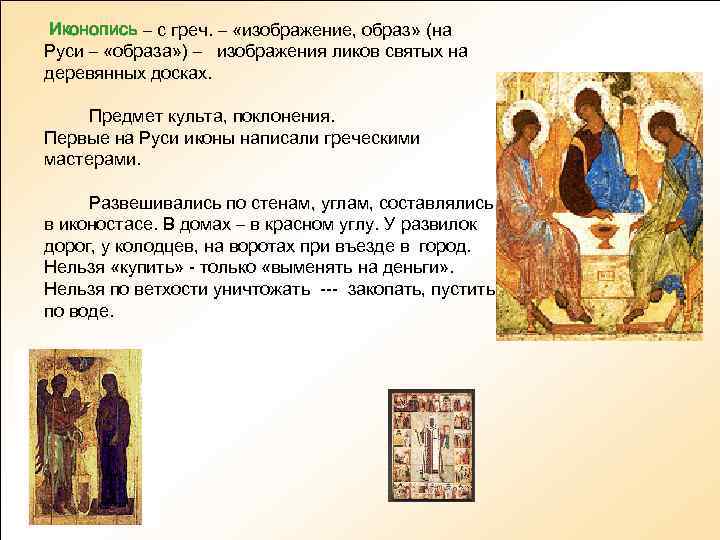 Иконопись – с греч. – «изображение, образ» (на Руси – «образа») – изображения ликов святых на деревянных досках.

Предмет культа, поклонения.
Первые на Руси иконы написали греческими мастерами.

Развешивались по стенам, углам, составлялись в иконостасе. В домах – в красном углу. У развилок дорог, у колодцев, на воротах при въезде в город.
Нельзя «купить» - только «выменять на деньги».
Нельзя по ветхости уничтожать --- закопать, пустить по воде.